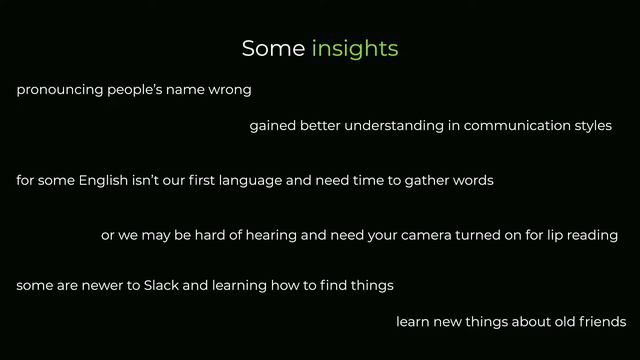 Some insights

pronouncing people's name wrong

gained better understanding in communication styles

for some English isn't our first language and need time to gather words

or we may be hard of hearing and need your camera turned on for lip reading

some are newer to Slack and learning how to find things

learn new things about old friends